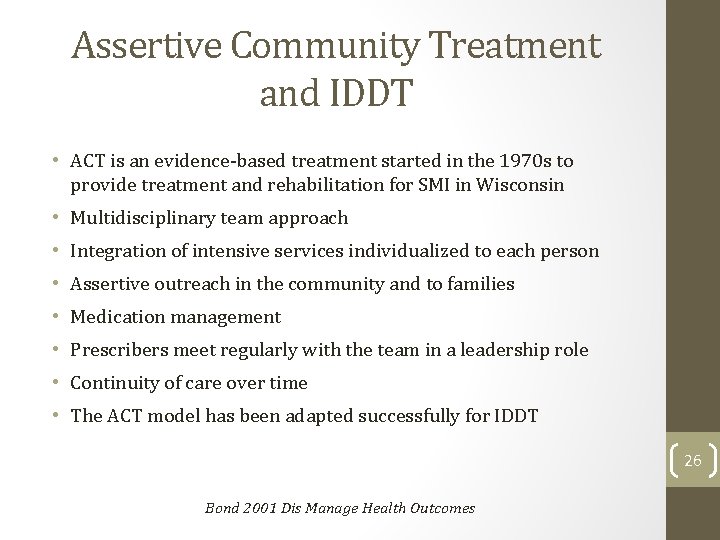 Assertive Community Treatment and IDDT

• ACT is an evidence-based treatment started in the 1970s to provide treatment and rehabilitation for SMI in Wisconsin
• Multidisciplinary team approach
• Integration of intensive services individualized to each person
• Assertive outreach in the community and to families
• Medication management
• Prescribers meet regularly with the team in a leadership role
• Continuity of care over time
• The ACT model has been adapted successfully for IDDT

26

Bond 2001 Dis Manage Health Outcomes